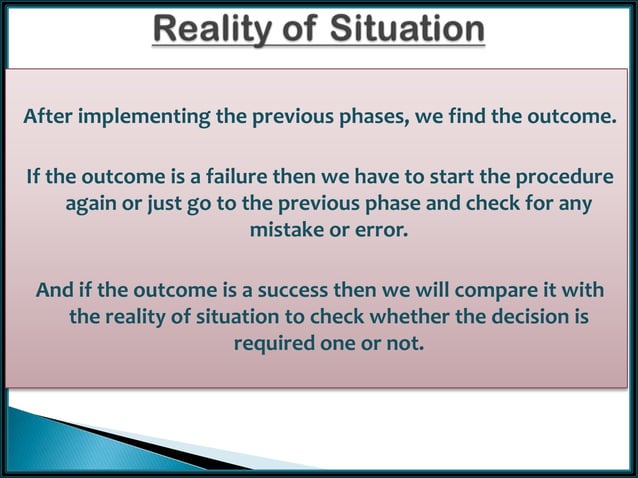 Reality of Situation

After implementing the previous phases, we find the outcome.

If the outcome is a failure then we have to start the procedure again or just go to the previous phase and check for any mistake or error.

And if the outcome is a success then we will compare it with the reality of situation to check whether the decision is required one or not.